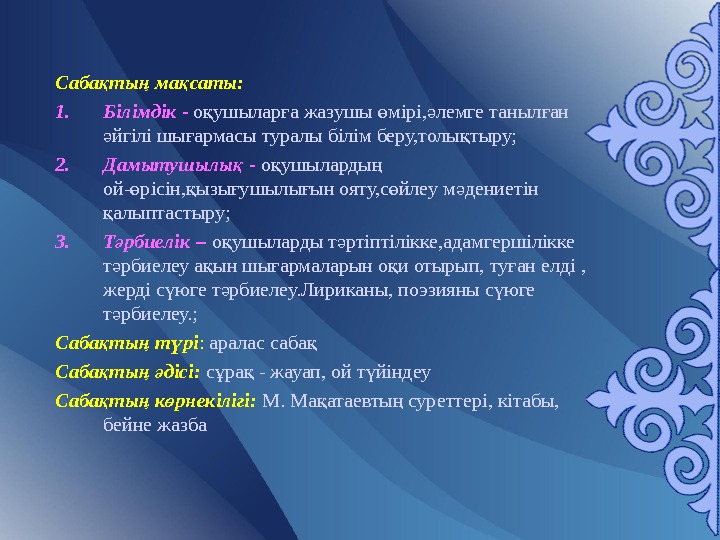 Сабақтың мақсаты:

1. Білімдік - оқушыларға жазушы өмірі,әлемге танылған әйгілі шығармасы туралы білім беру,толықтыру;

2. Дамытушылық - оқушылардың ой-өрісін,қызығушылығын ояту,сөйлеу мәдениетін қалыптастыру;

3. Тәрбиелік – оқушыларды тәртіптілікке,адамгершілікке тәрбиелеу ақын шығармаларын оқи отырып, туған елді , жерді сүюге тәрбиелеу.Лириканы, поэзияны сүюге тәрбиелеу.;

Сабақтың түрі: аралас сабақ

Сабақтың әдісі: сұрақ - жауап, ой түйіндеу

Сабақтың көрнекілігі: М. Мақатаевтың суреттері, кітабы, бейне жазба